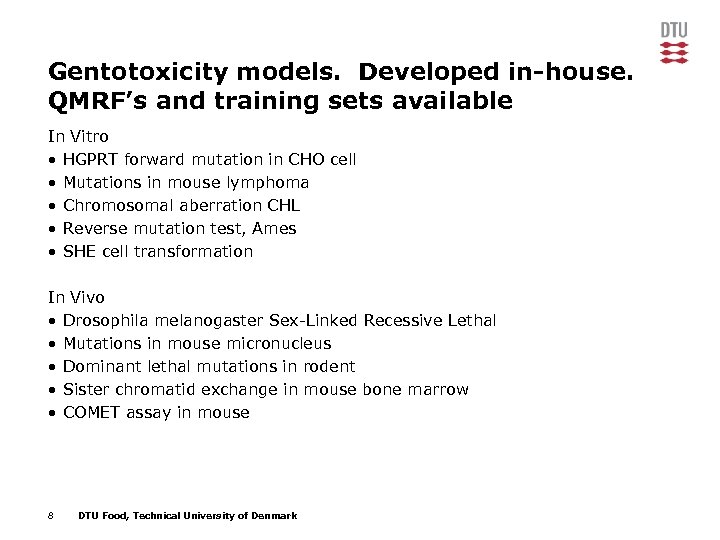 DTU

Gentotoxicity models. Developed in-house. QMRF's and training sets available

In Vitro
• HGPRT forward mutation in CHO cell
• Mutations in mouse lymphoma
• Chromosomal aberration CHL
• Reverse mutation test, Ames
• SHE cell transformation

In Vivo
• Drosophila melanogaster Sex-Linked Recessive Lethal
• Mutations in mouse micronucleus
• Dominant lethal mutations in rodent
• Sister chromatid exchange in mouse bone marrow
• COMET assay in mouse

8 DTU Food, Technical University of Denmark